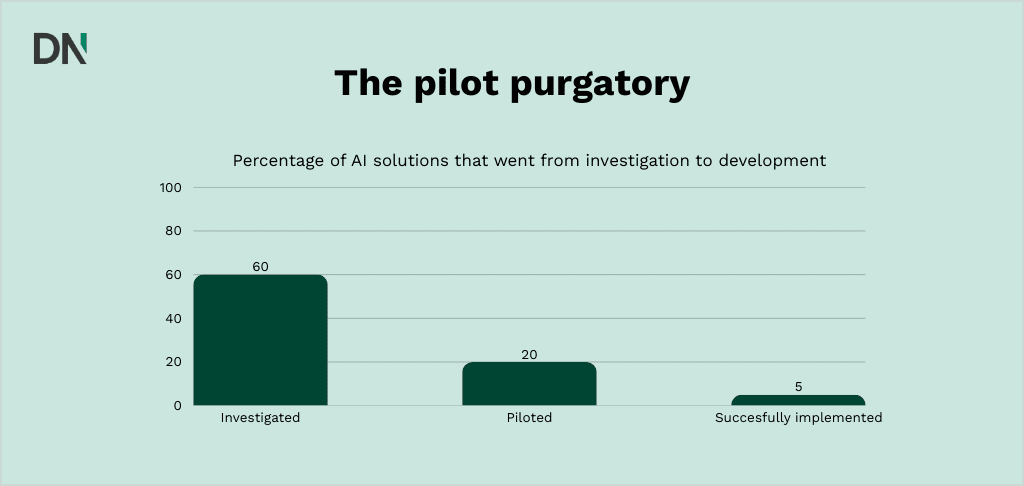 DN

The pilot purgatory

Percentage of AI solutions that went from investigation to development

100
80
60
40
20
0

60
20
5

Investigated
Piloted
Succesfully implemented